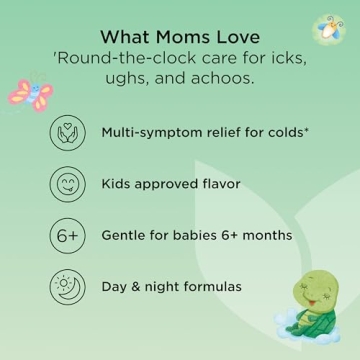 What Moms Love
'Round-the-clock care for icks, ughs, and achoos.

Multi-symptom relief for colds*

Kids approved flavor

6+

Gentle for babies 6+ months

Day & night formulas